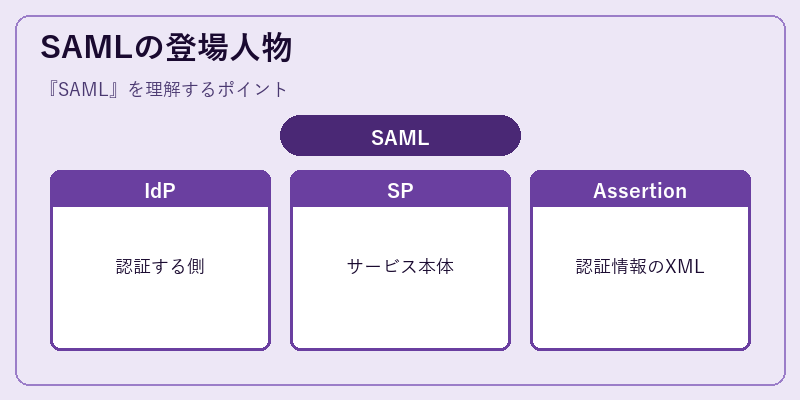 SAMLの登場人物

『SAML』を理解するポイント

SAML

IdP

認証する側

SP

サービス本体

Assertion

認証情報のXML